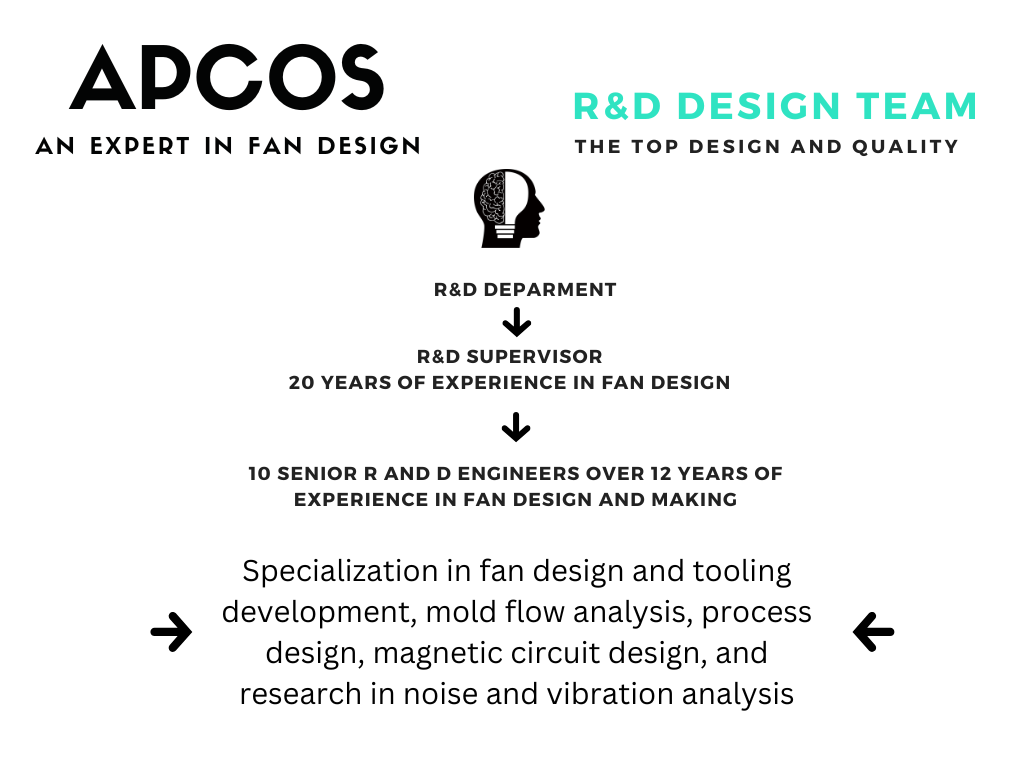 APCOS
AN EXPERT IN FAN DESIGN

R&D DESIGN TEAM
THE TOP DESIGN AND QUALITY

R&D DEPARMENT

R&D SUPERVISOR
20 YEARS OF EXPERIENCE IN FAN DESIGN

10 SENIOR R AND D ENGINEERS OVER 12 YEARS OF EXPERIENCE IN FAN DESIGN AND MAKING

Specialization in fan design and tooling development, mold flow analysis, process design, magnetic circuit design, and research in noise and vibration analysis